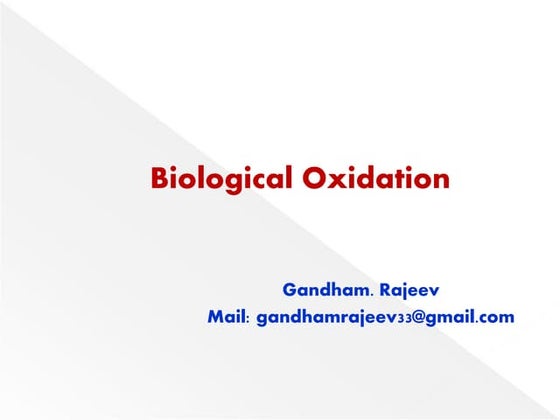 Biological Oxidation

Gandham. Rajeev
Mail: gandhamrajeev33@gmail.com